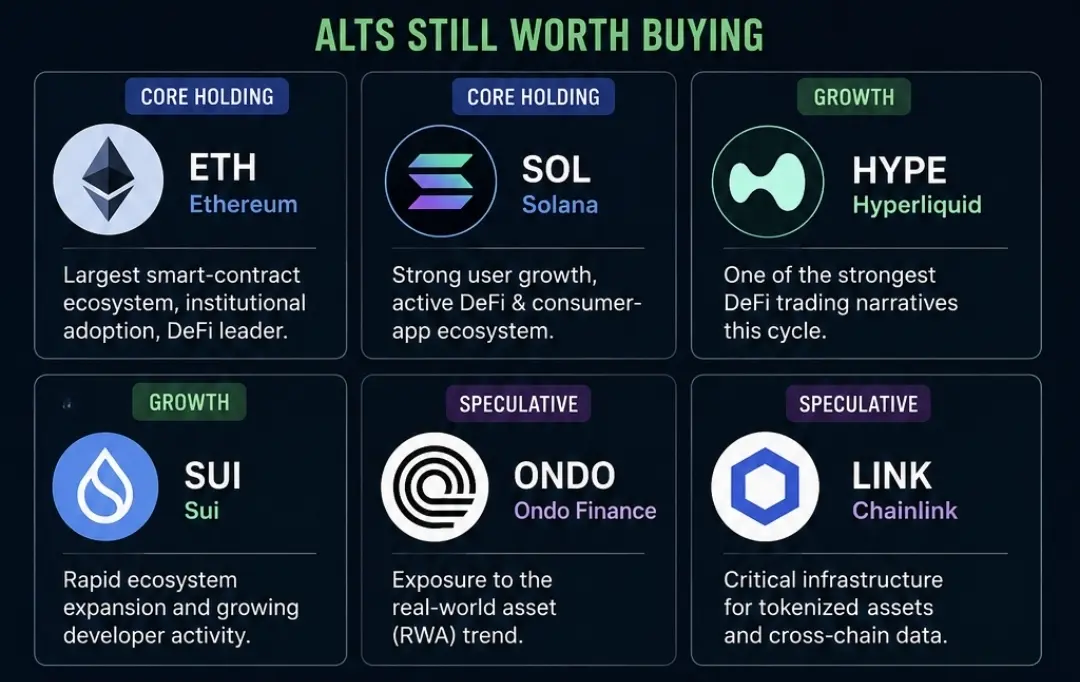 ALTS STILL WORTH BUYING

CORE HOLDING
ETH
Ethereum
Largest smart-contract ecosystem, institutional adoption, DeFi leader.

CORE HOLDING
SOL
Solana
Strong user growth, active DeFi & consumer-app ecosystem.

GROWTH
HYPE
Hyperliquid
One of the strongest DeFi trading narratives this cycle.

GROWTH
SUI
Sui
Rapid ecosystem expansion and growing developer activity.

SPECULATIVE
ONDO
Ondo Finance
Exposure to the real-world asset (RWA) trend.

SPECULATIVE
LINK
Chainlink
Critical infrastructure for tokenized assets and cross-chain data.